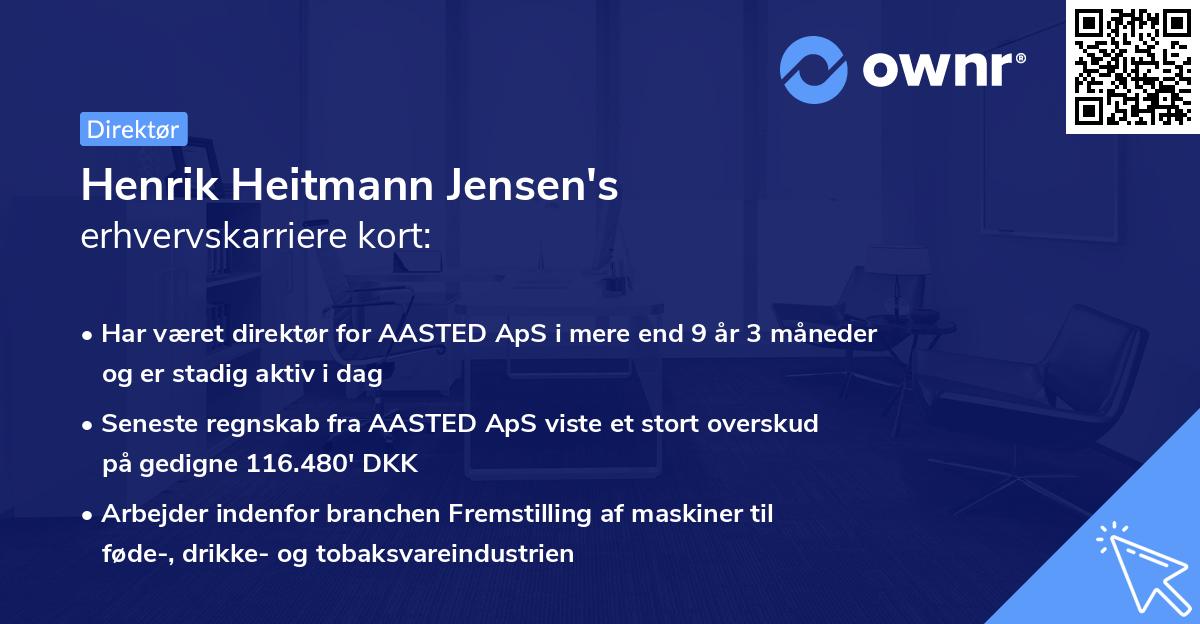 ownr®

Direktør

Henrik Heitmann Jensen's
erhvervskarriere kort:

• Har været direktør for AASTED ApS i mere end 9 år 3 måneder og er stadig aktiv i dag

• Seneste regnskab fra AASTED ApS viste et stort overskud på gedigne 116.480' DKK

• Arbejder indenfor branchen Fremstilling af maskiner til føde-, drikke- og tobaksvareindustrien